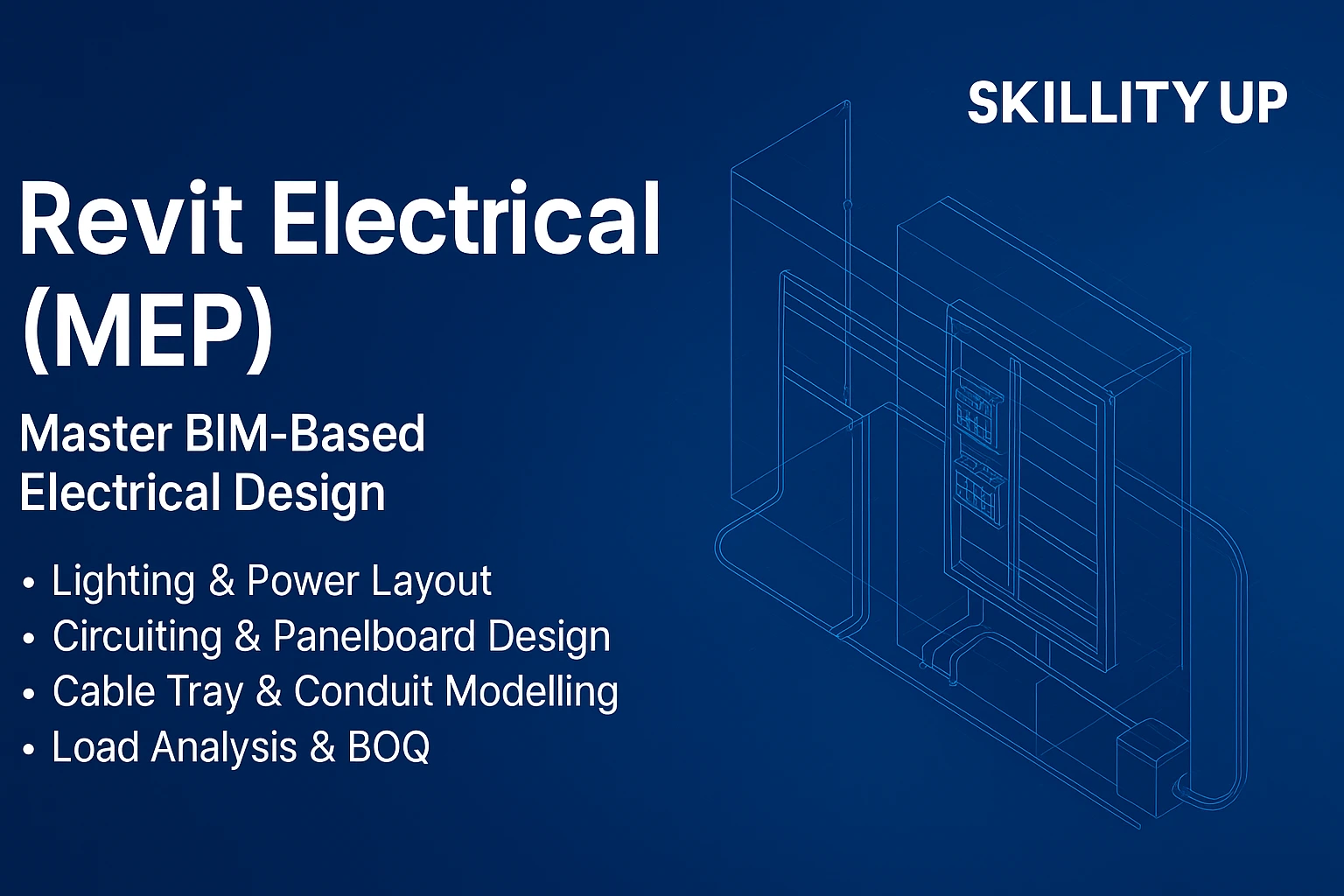 SKILLITY UP

Revit Electrical (MEP)

Master BIM-Based Electrical Design

• Lighting & Power Layout
• Circuiting & Panelboard Design
• Cable Tray & Conduit Modelling
• Load Analysis & BOQ